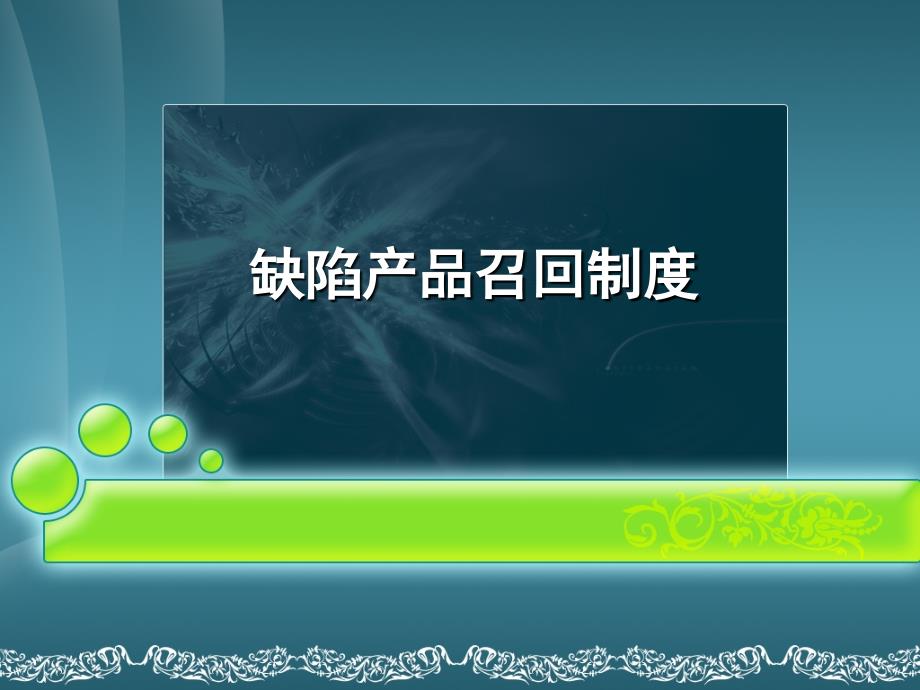 缺陷产品召回制度